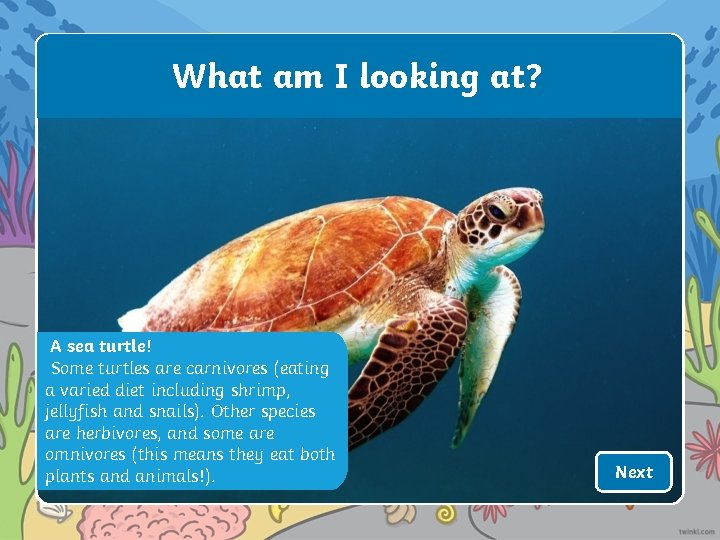 What am I looking at?

A sea turtle!
Some turtles are carnivores (eating a varied diet including shrimp, jellyfish and snails). Other species are herbivores, and some are omnivores (this means they eat both plants and animals!).

Next

twinkl.com